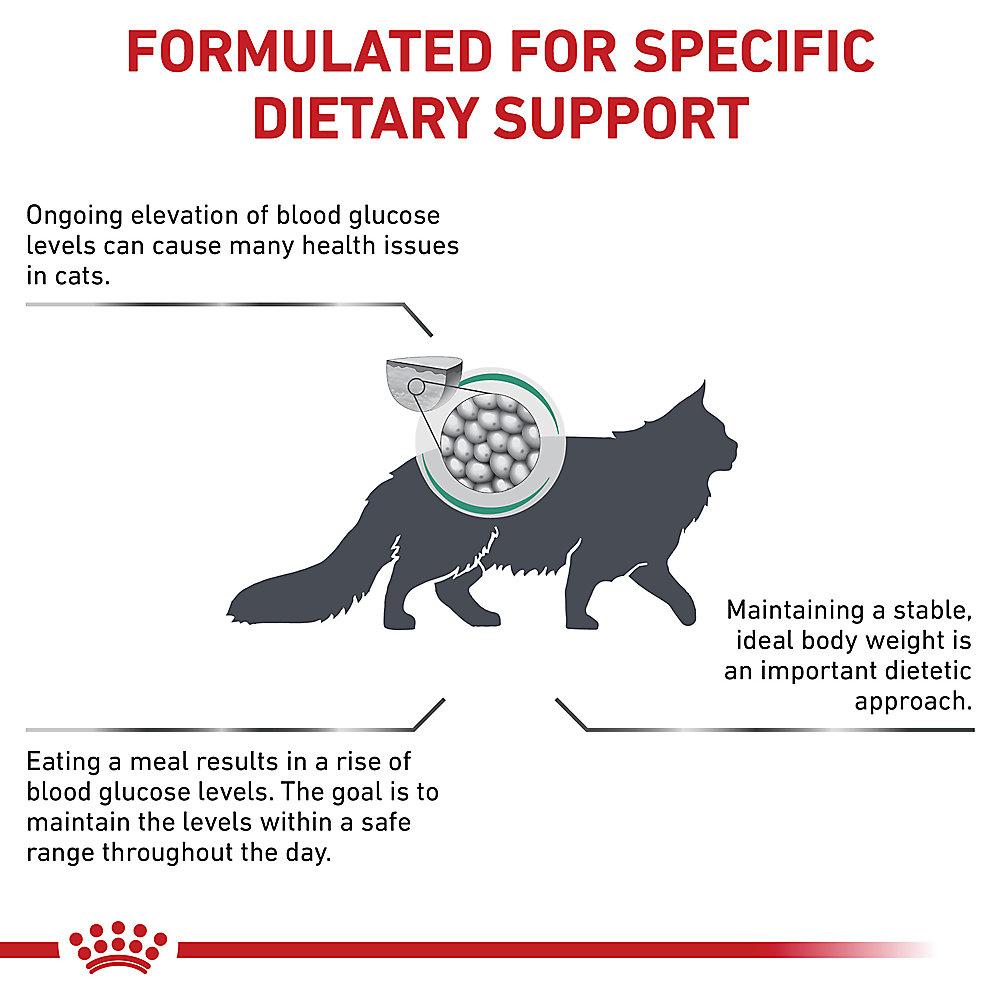 FORMULATED FOR SPECIFIC DIETARY SUPPORT

Ongoing elevation of blood glucose levels can cause many health issues in cats.

Maintaining a stable, ideal body weight is an important dietetic approach.

Eating a meal results in a rise of blood glucose levels. The goal is to maintain the levels within a safe range throughout the day.